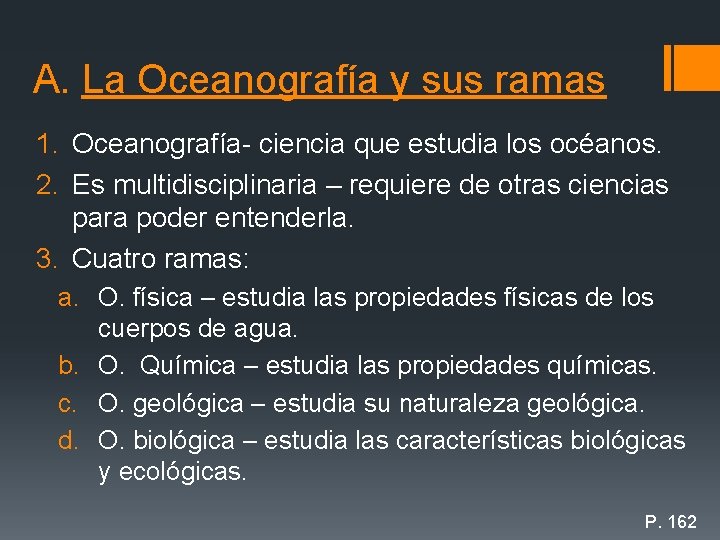 A. La Oceanografía y sus ramas

1. Oceanografía- ciencia que estudia los océanos.
2. Es multidisciplinaria – requiere de otras ciencias para poder entenderla.
3. Cuatro ramas:
   a. O. física – estudia las propiedades físicas de los cuerpos de agua.
   b. O.  Química – estudia las propiedades químicas.
   c. O. geológica – estudia su naturaleza geológica.
   d. O. biológica – estudia las características biológicas y ecológicas.

P. 162